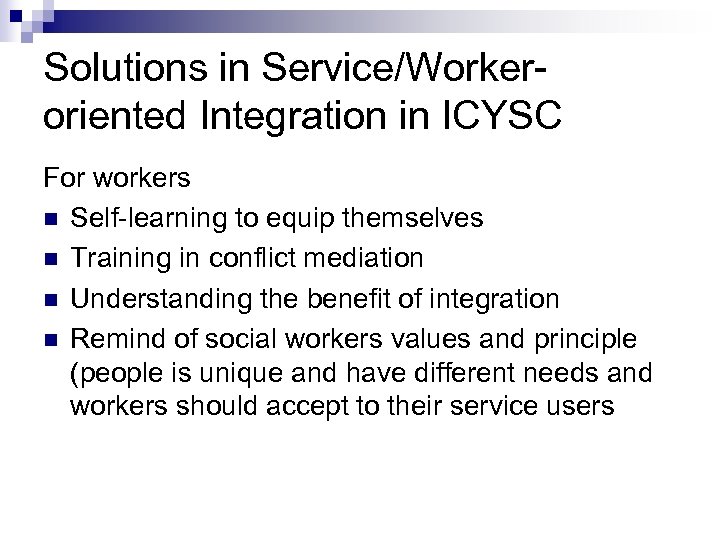 Solutions in Service/Worker-oriented Integration in ICYSC

For workers

- Self-learning to equip themselves
- Training in conflict mediation
- Understanding the benefit of integration
- Remind of social workers values and principle (people is unique and have different needs and workers should accept to their service users